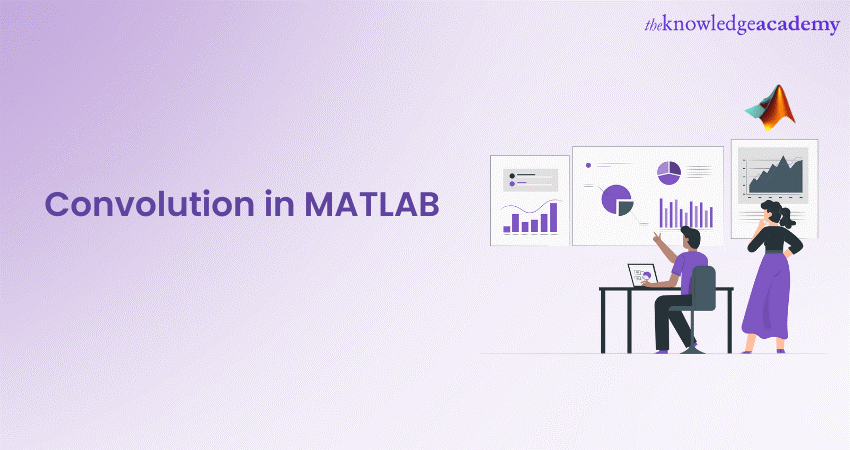 theknowledgeacademy

Convolution in MATLAB